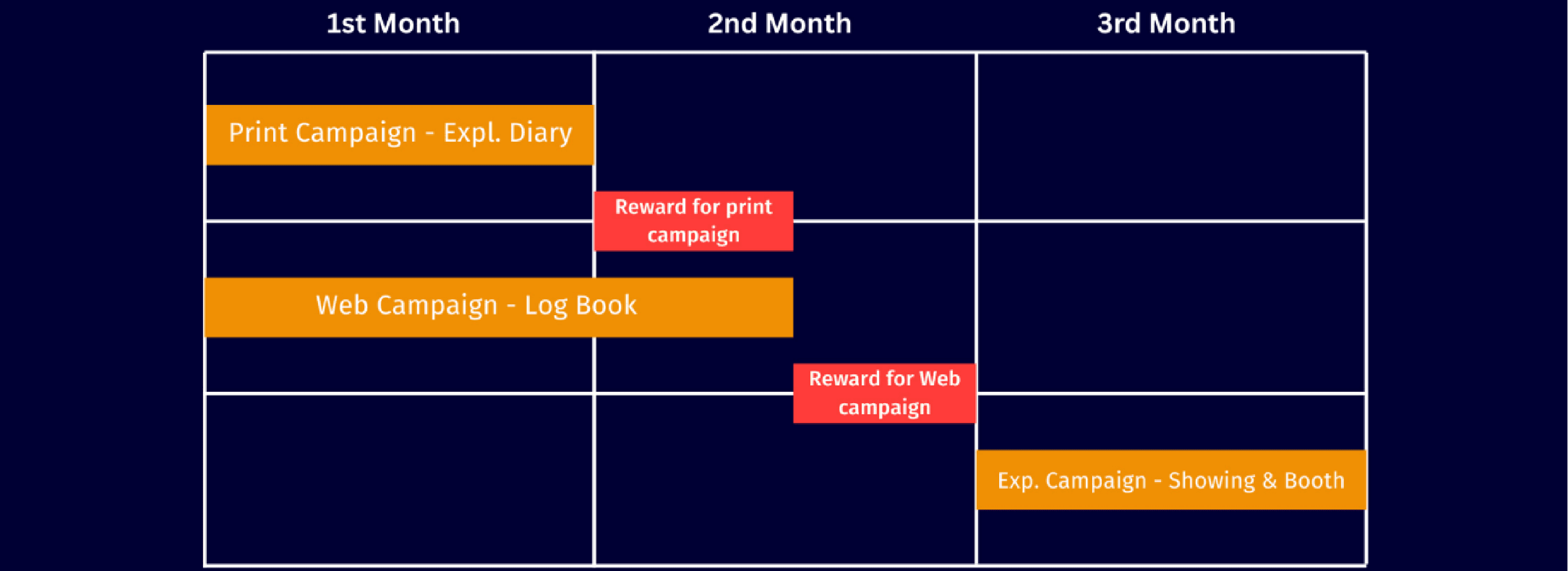 1st Month

2nd Month

3rd Month

Print Campaign - Expl. Diary

Reward for print campaign

Web Campaign - Log Book

Reward for Web campaign

Exp. Campaign - Showing & Booth